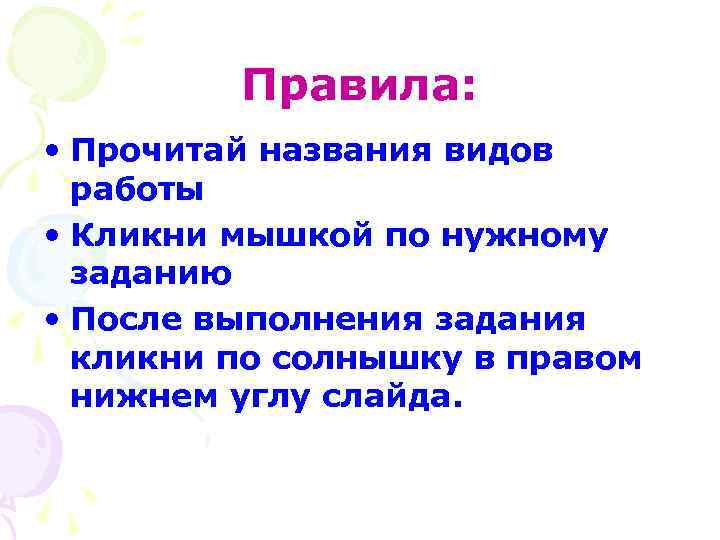 Правила:

• Прочитай названия видов работы

• Кликни мышкой по нужному заданию

• После выполнения задания кликни по солнышку в правом нижнем углу слайда.